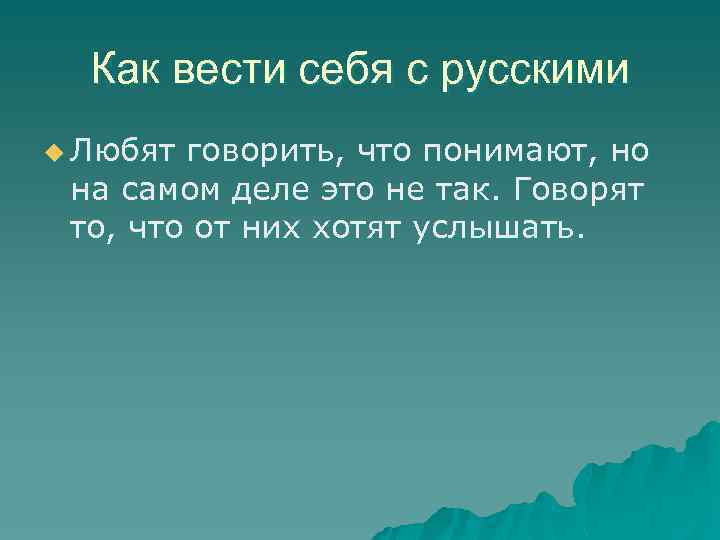 Как вести себя с русскими

Любят говорить, что понимают, но на самом деле это не так. Говорят то, что от них хотят услышать.